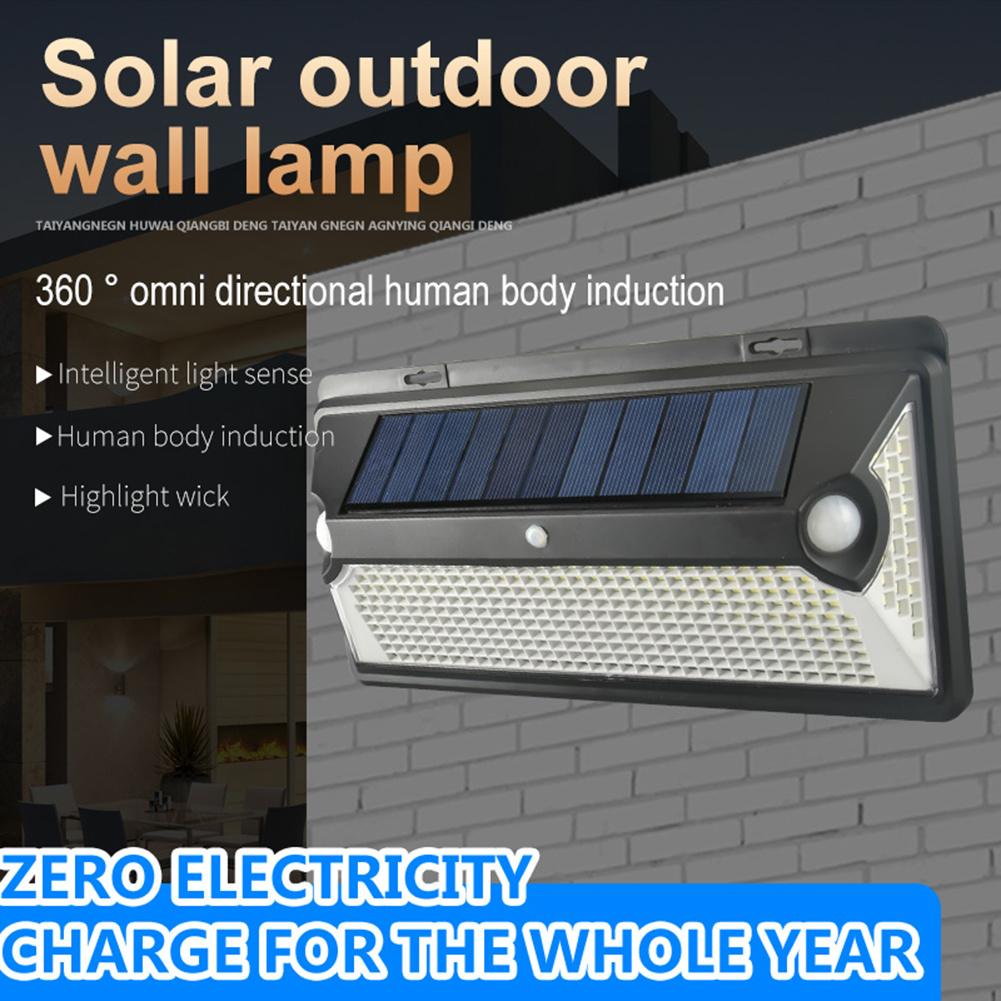 Solar outdoor wall lamp

TAIYANGNEGN HUWAI QIANGBI DENG TAIYAN GNEGN AGNYING QIANGI DENG

360 ° omni directional human body induction

▶ Intelligent light sense

▶ Human body induction

▶ Highlight wick

ZERO ELECTRICITY CHARGE FOR THE WHOLE YEAR